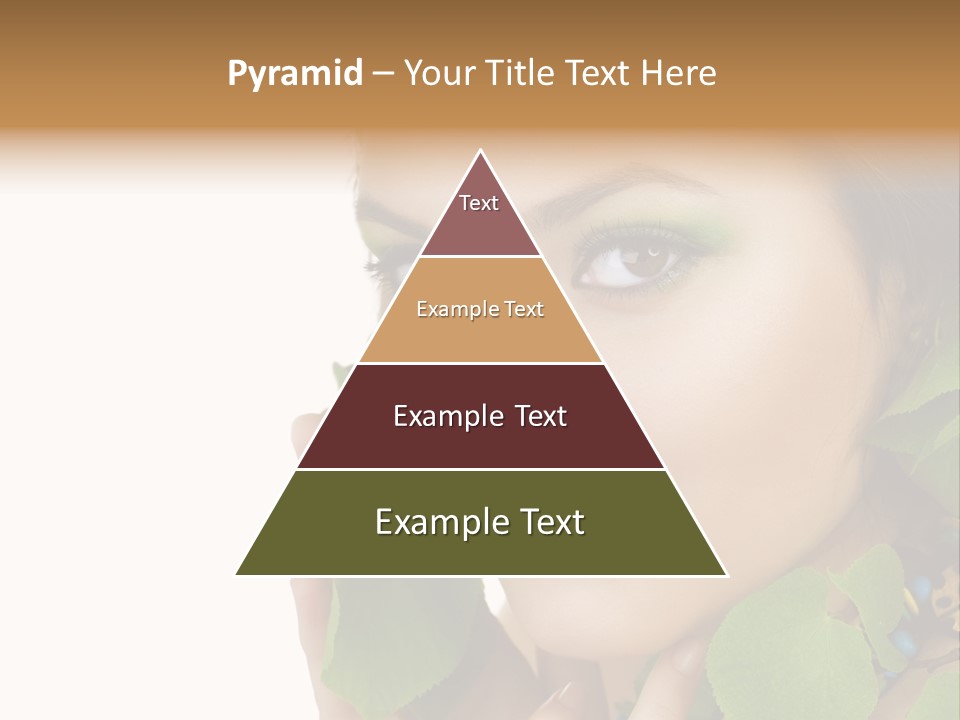 Pyramid – Your Title Text Here

Text

Example Text

Example Text

Example Text